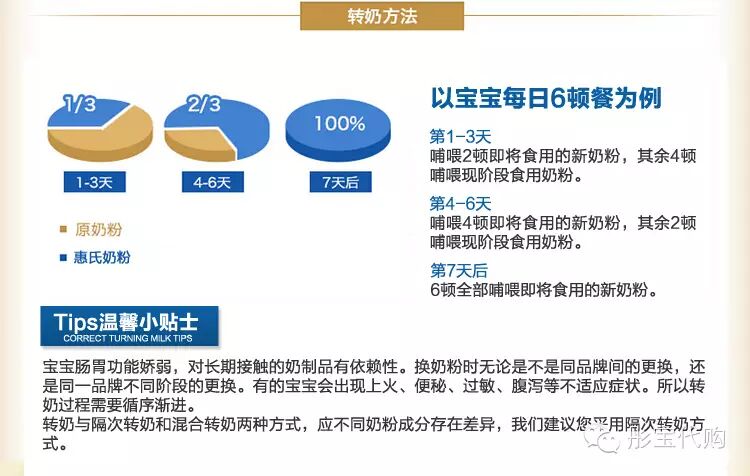 转奶方法

1/3

2/3

100%

1-3天

4-6天

7天后

原奶粉

惠氏奶粉

以宝宝每日6顿餐为例

第1-3天
哺喂2顿即将食用的新奶粉，其余4顿哺喂现阶段食用奶粉。

第4-6天
哺喂4顿即将食用的新奶粉，其余2顿哺喂现阶段食用奶粉。

第7天后
6顿全部哺喂即将食用的新奶粉。

Tips温馨小贴士
CORRECT TURNING MILK TIPS

宝宝肠胃功能娇弱，对长期接触的奶制品有依赖性。换奶粉时无论是不是同品牌间的更换，还是同一品牌不同阶段的更换。有的宝宝会出现上火、便秘、过敏、腹泻等不适应症状。所以转奶过程需要循序渐进。
转奶与隔次转奶和混合转奶两种方式，应不同奶粉成分存在差异，我们建议您采用隔次转奶方式。

彤宝代购